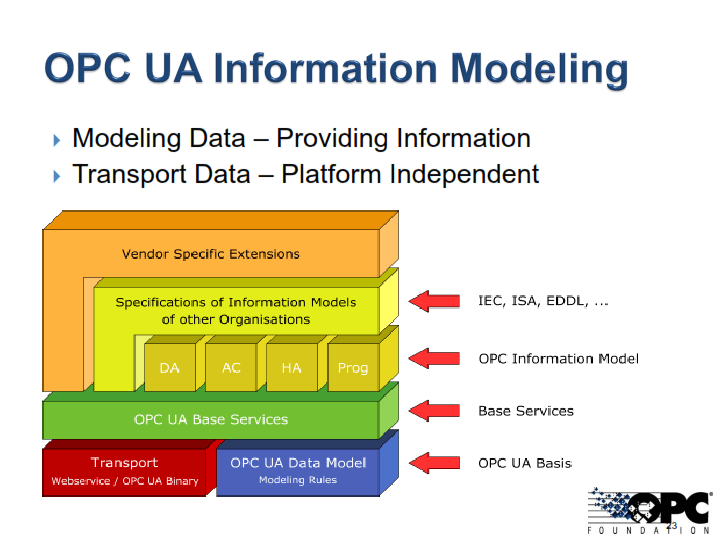 OPC UA Information Modeling

Modeling Data – Providing Information

Transport Data – Platform Independent

Vendor Specific Extensions

Specifications of Information Models of other Organisations

DA

AC

HA

Prog

OPC UA Base Services

Transport
Webservice / OPC UA Binary

OPC UA Data Model
Modeling Rules

IEC, ISA, EDDL, ...

OPC Information Model

Base Services

OPC UA Basis

OPC
FOUNDATION

23